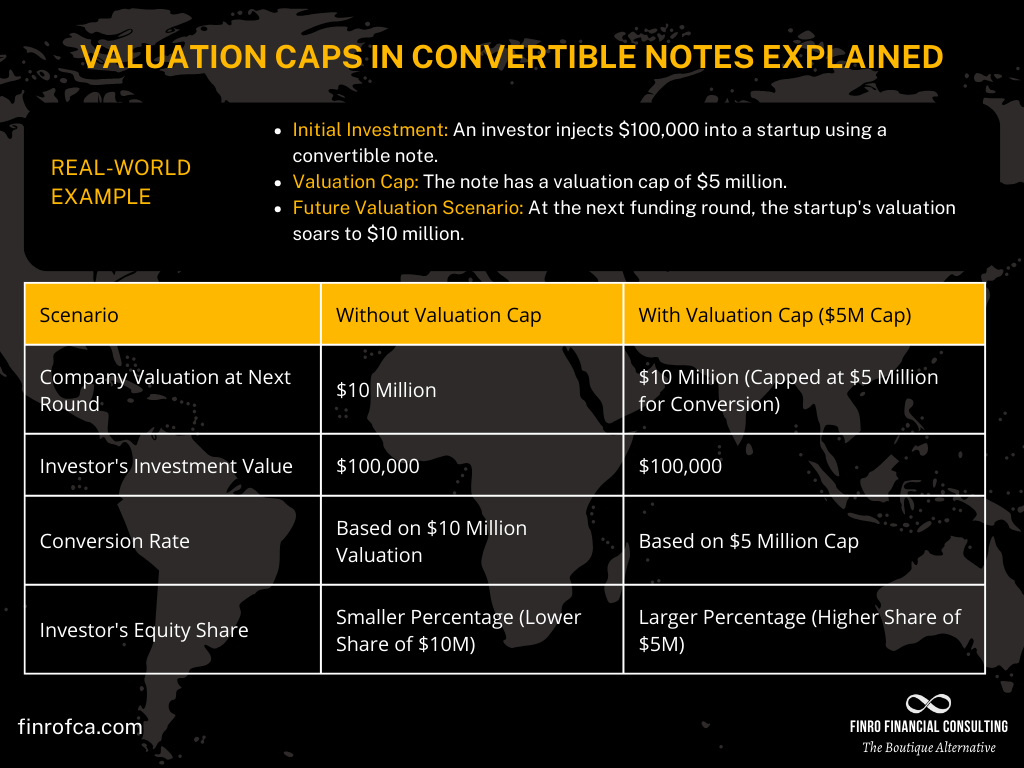 VALUATION CAPS IN CONVERTIBLE NOTES EXPLAINED

REAL-WORLD EXAMPLE

- Initial Investment: An investor injects \$100,000 into a startup using a convertible note.
- Valuation Cap: The note has a valuation cap of \$5 million.
- Future Valuation Scenario: At the next funding round, the startup's valuation soars to \$10 million.

| Scenario | Without Valuation Cap | With Valuation Cap (\$5M Cap) |
|---|---|---|
| Company Valuation at Next Round | \$10 Million | \$10 Million (Capped at \$5 Million for Conversion) |
| Investor's Investment Value | \$100,000 | \$100,000 |
| Conversion Rate | Based on \$10 Million Valuation | Based on \$5 Million Cap |
| Investor's Equity Share | Smaller Percentage (Lower Share of \$10M) | Larger Percentage (Higher Share of \$5M) |

finrofca.com

FINRO FINANCIAL CONSULTING
The Boutique Alternative